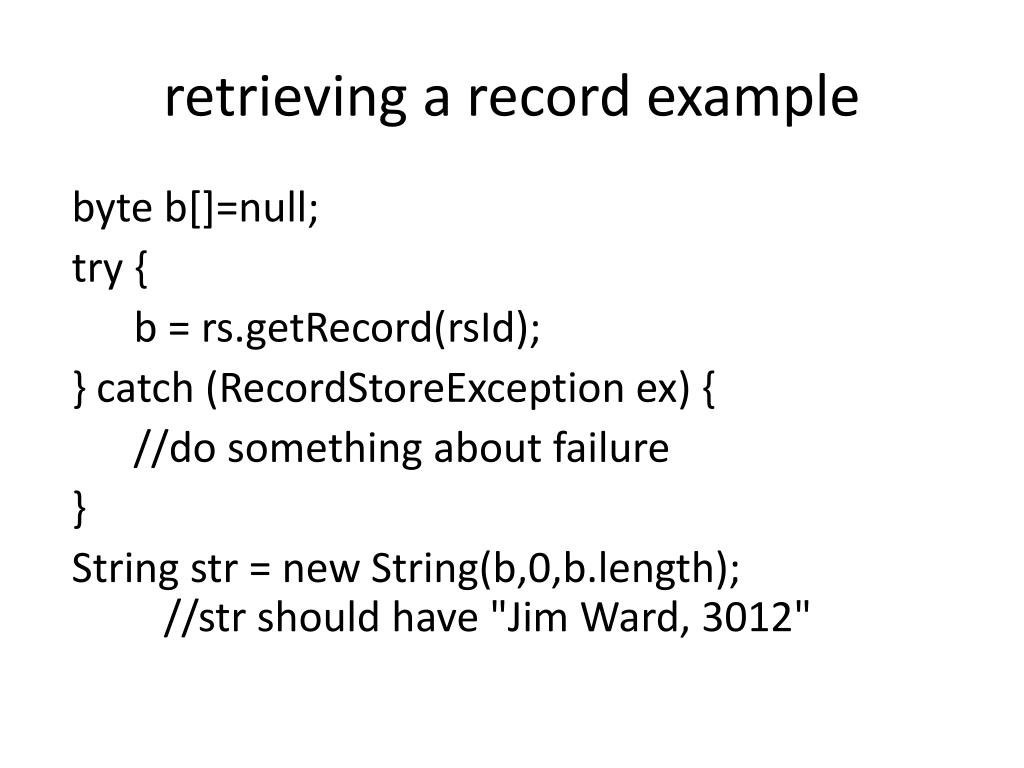 retrieving a record example

byte b[]=null;
try {
b = rs.getRecord(rsId);
} catch (RecordStoreException ex) {
//do something about failure
}
String str = new String(b,0,b.length);
//str should have "Jim Ward, 3012"